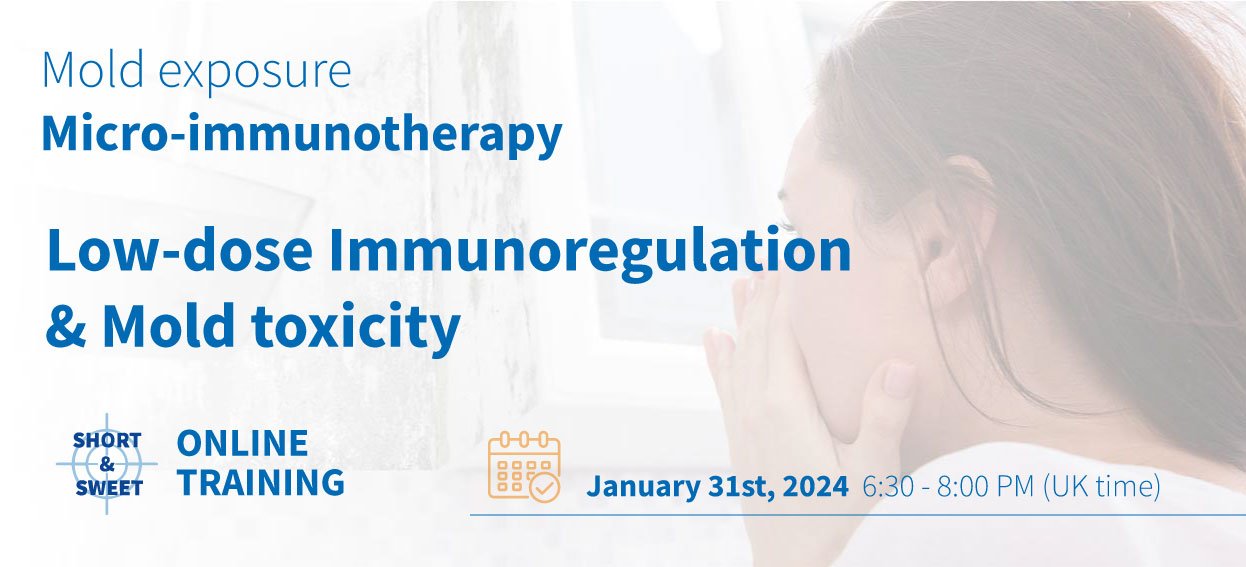 Mold exposure
Micro-immunotherapy

Low-dose Immunoregulation & Mold toxicity

SHORT & SWEET

ONLINE TRAINING

January 31st, 2024 6:30 - 8:00 PM (UK time)